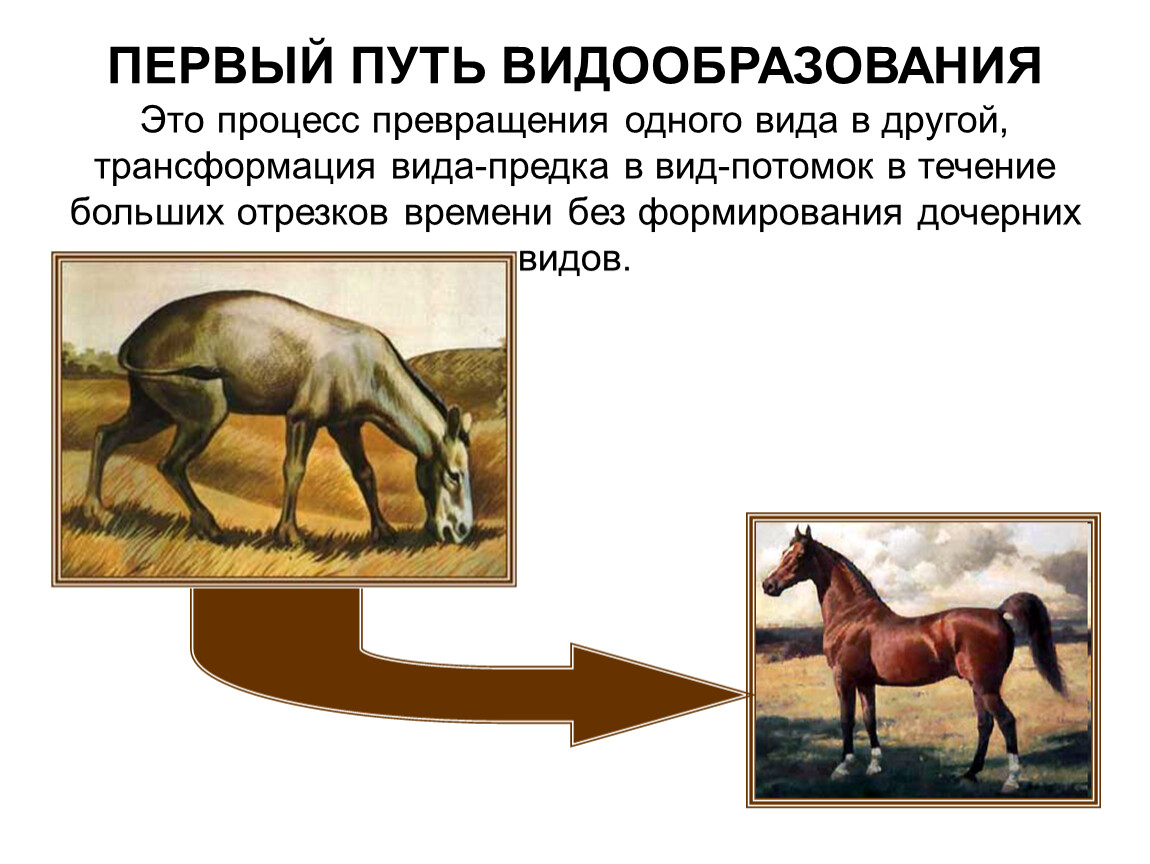 ПЕРВЫЙ ПУТЬ ВИДООБРАЗОВАНИЯ

Это процесс превращения одного вида в другой, трансформация вида-предка в вид-потомок в течение больших отрезков времени без формирования дочерних видов.